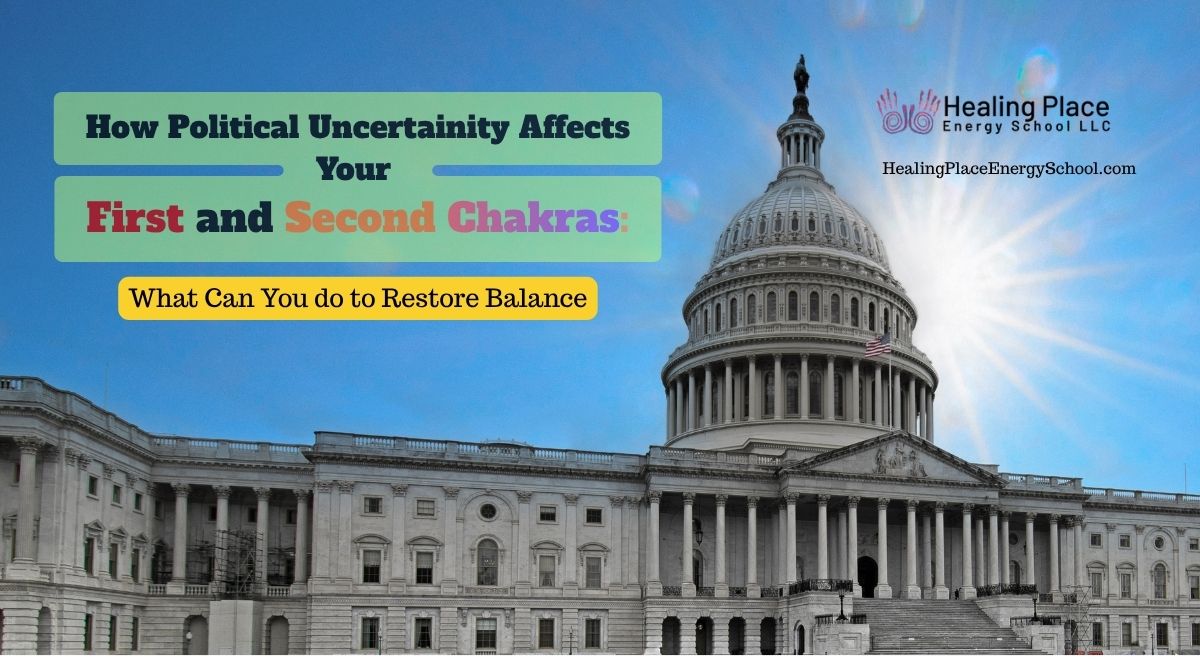 How Political Uncertainity Affects Your

First and Second Chakras:

What Can You do to Restore Balance

Healing Place
Energy School LLC

HealingPlaceEnergySchool.com